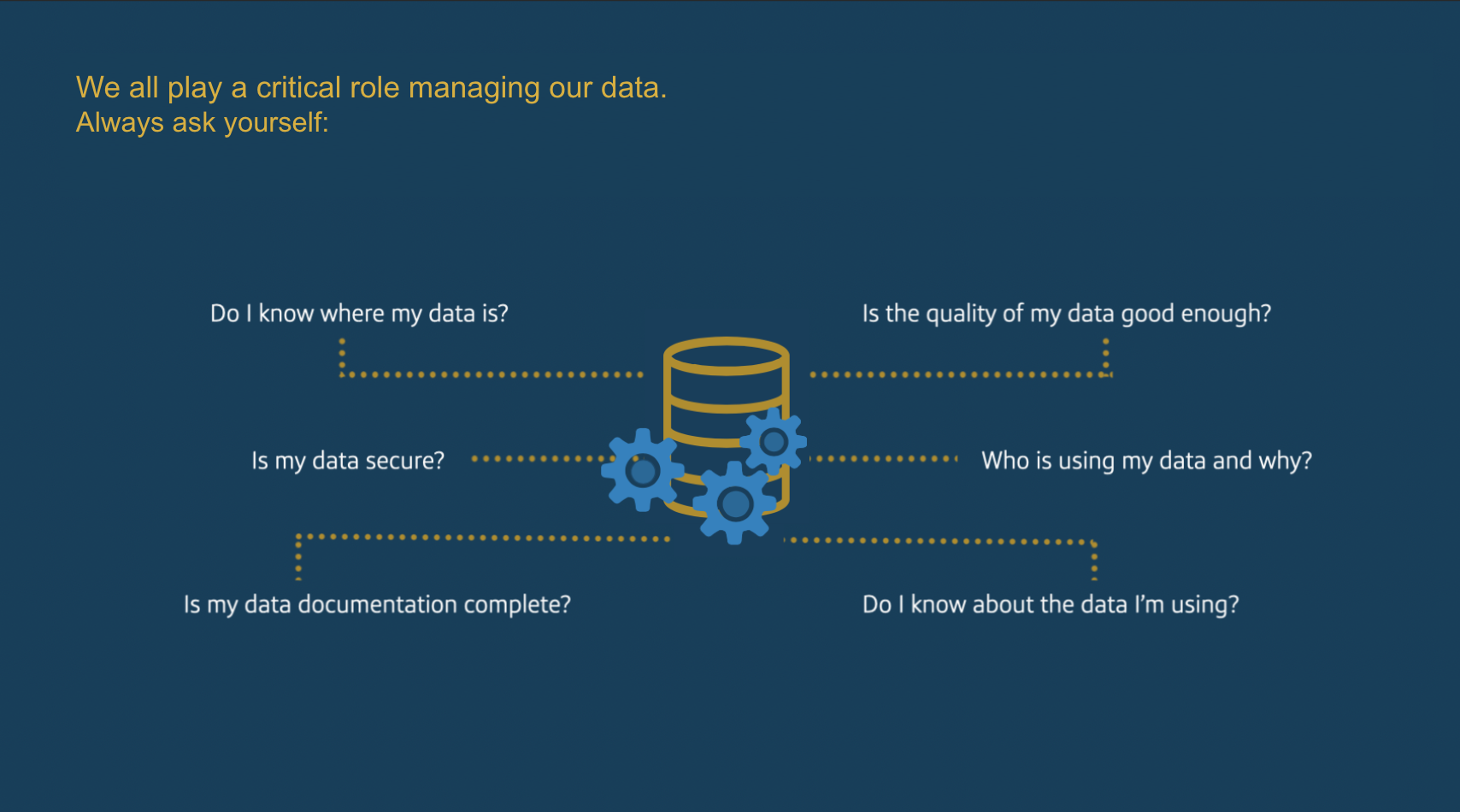 We all play a critical role managing our data.
Always ask yourself:

Do I know where my data is?

Is the quality of my data good enough?

Is my data secure?

Who is using my data and why?

Is my data documentation complete?

Do I know about the data I'm using?